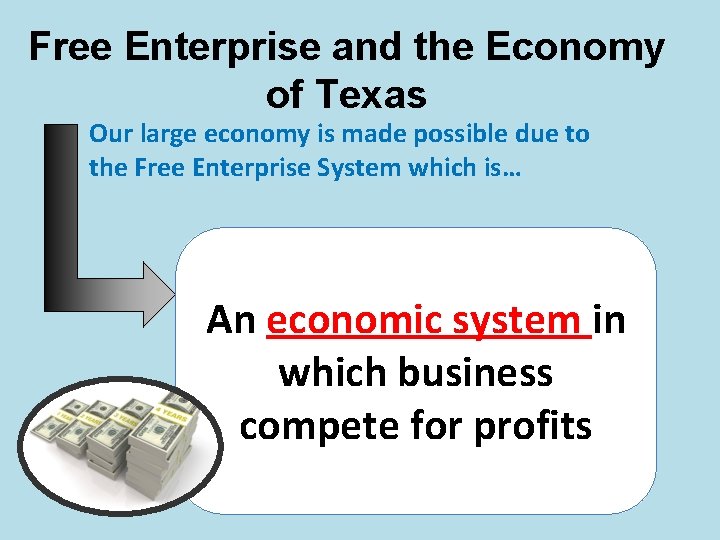 Free Enterprise and the Economy of Texas

Our large economy is made possible due to the Free Enterprise System which is…

An economic system in which business compete for profits

1 YEAR 2 YEARS 3 YEARS 4 YEARS